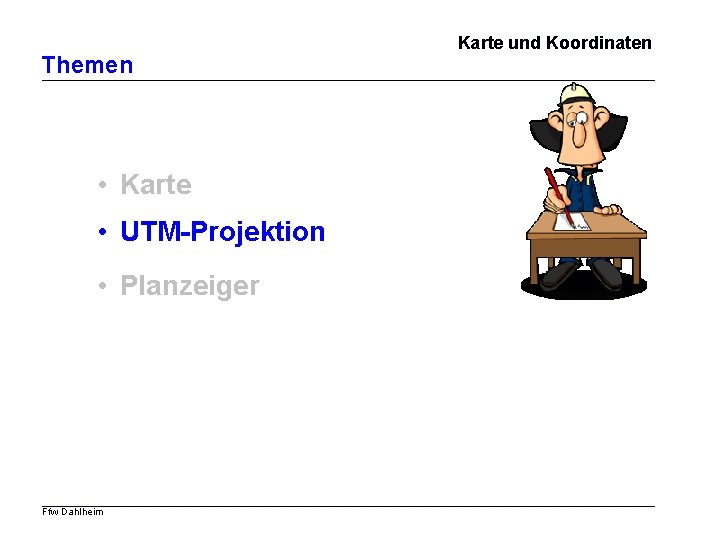 Karte und Koordinaten

Themen

• Karte
• UTM-Projektion
• Planzeiger

Ffw Dahlheim